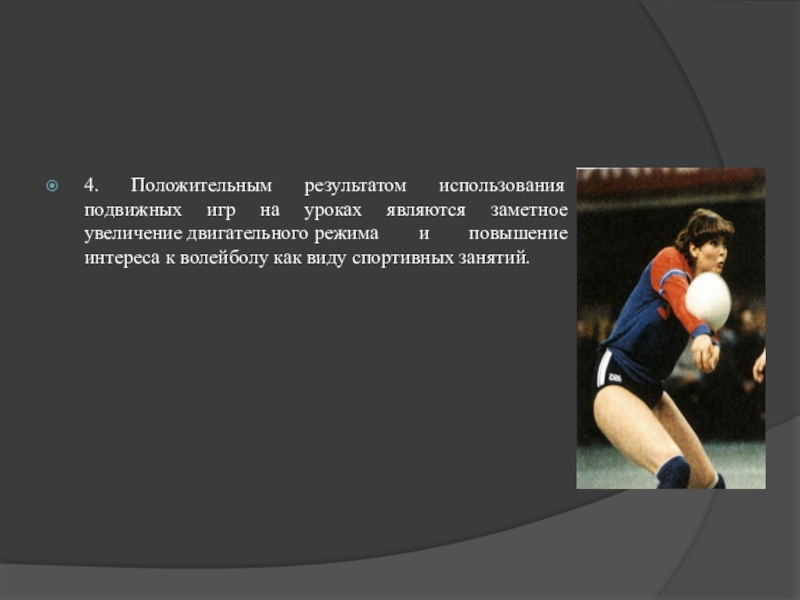 4. Положительным результатом использования подвижных игр на уроках являются заметное увеличение двигательного режима и повышение интереса к волейболу как виду спортивных занятий.